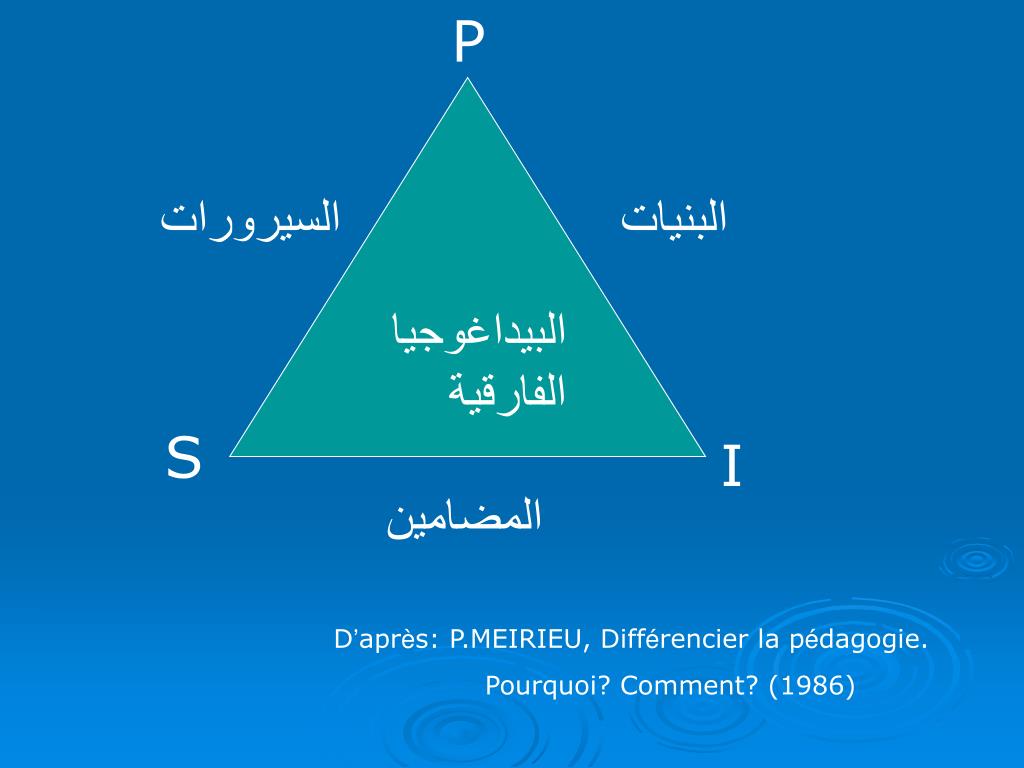 P

السيرورات

البنيات

البيداغوجيا
الفارقية

S

I

المضامين

D'après: P.MEIRIEU, Différencier la pédagogie. Pourquoi? Comment? (1986)